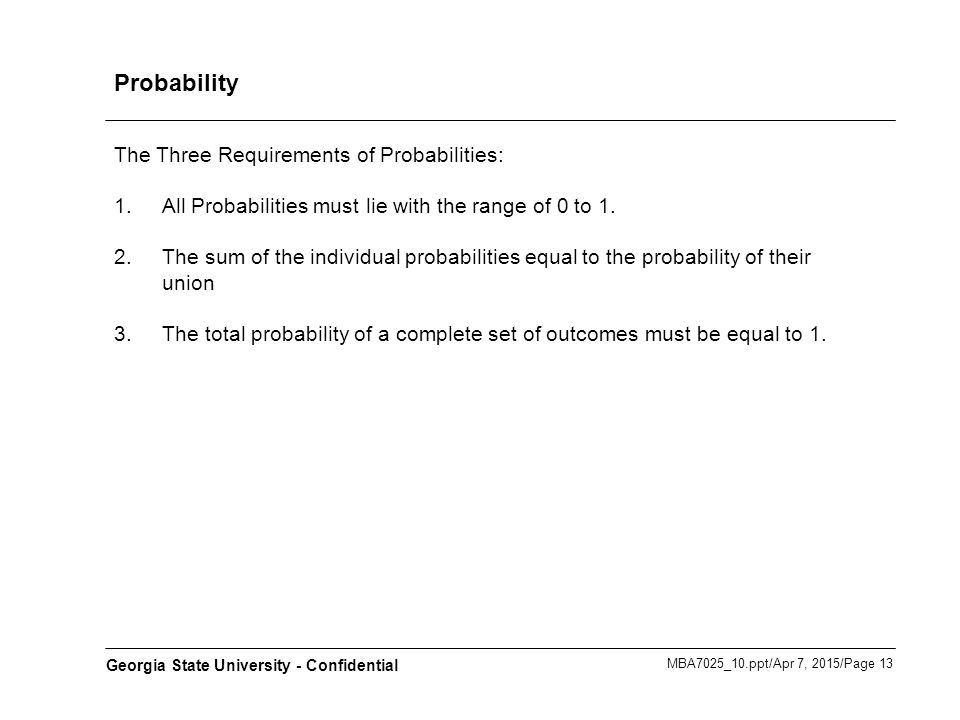 Probability

The Three Requirements of Probabilities:

1. All Probabilities must lie with the range of 0 to 1.

2. The sum of the individual probabilities equal to the probability of their union

3. The total probability of a complete set of outcomes must be equal to 1.

Georgia State University - Confidential

MBA7025_10.ppt/Apr 7, 2015/Page 13